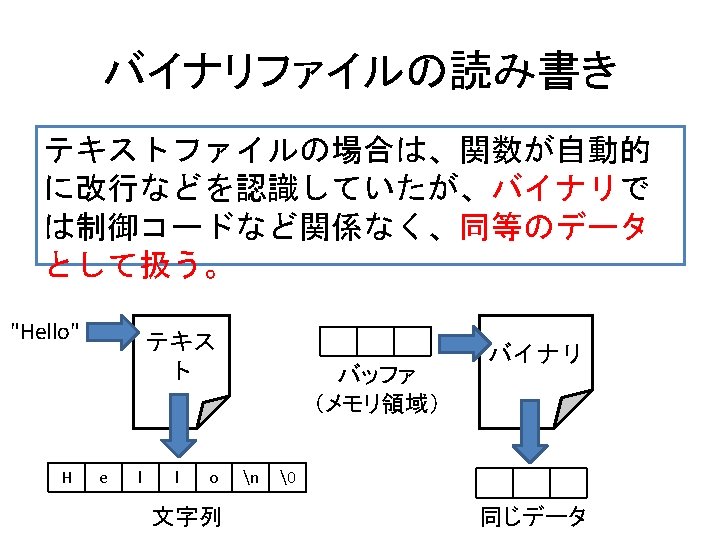 バイナリファイルの読み書き

テキストファイルの場合は、関数が自動的に改行などを認識していたが、バイナリでは制御コードなど関係なく、同等のデータとして扱う。

"Hello"

テキスト

| H | e | l | l | o | \n | \0 |
|---|---|---|---|---|---|---|

文字列

バッファ
（メモリ領域）

バイナリ

同じデータ